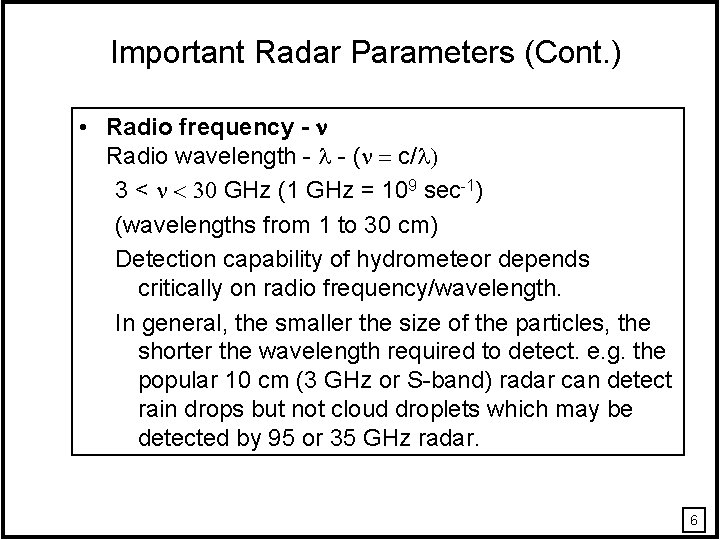 Important Radar Parameters (Cont.)

• **Radio frequency - $\nu$**
Radio wavelength - $\lambda$ - ($\nu = c/\lambda$)

$3 < \nu < 30$ GHz (1 GHz = $10^9$ sec$^{-1}$)

(wavelengths from 1 to 30 cm)

Detection capability of hydrometeor depends critically on radio frequency/wavelength.

In general, the smaller the size of the particles, the shorter the wavelength required to detect. e.g. the popular 10 cm (3 GHz or S-band) radar can detect rain drops but not cloud droplets which may be detected by 95 or 35 GHz radar.

6